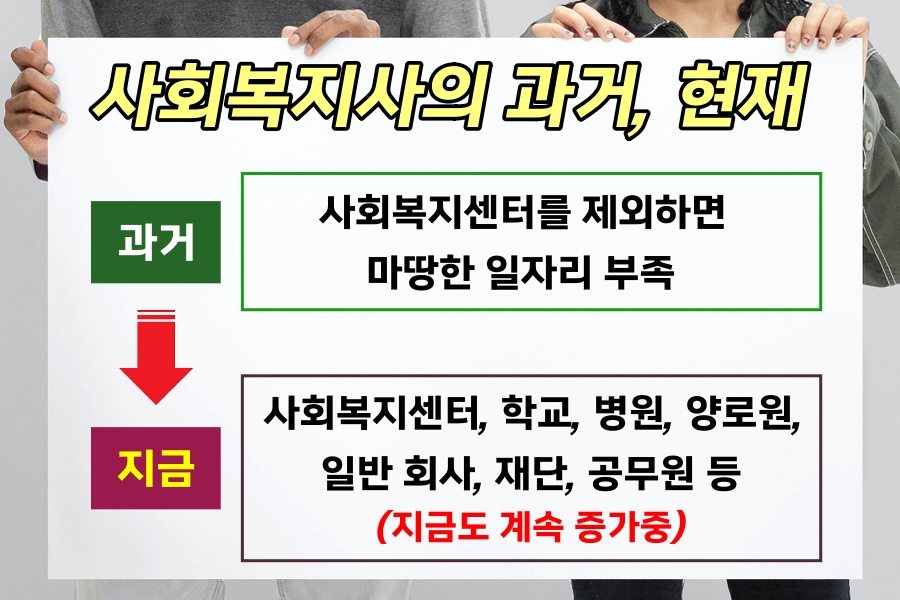 사회복지사의 과거, 현재

과거

사회복지센터를 제외하면 마땅한 일자리 부족

지금

사회복지센터, 학교, 병원, 양로원, 일반 회사, 재단, 공무원 등 (지금도 계속 증가중)